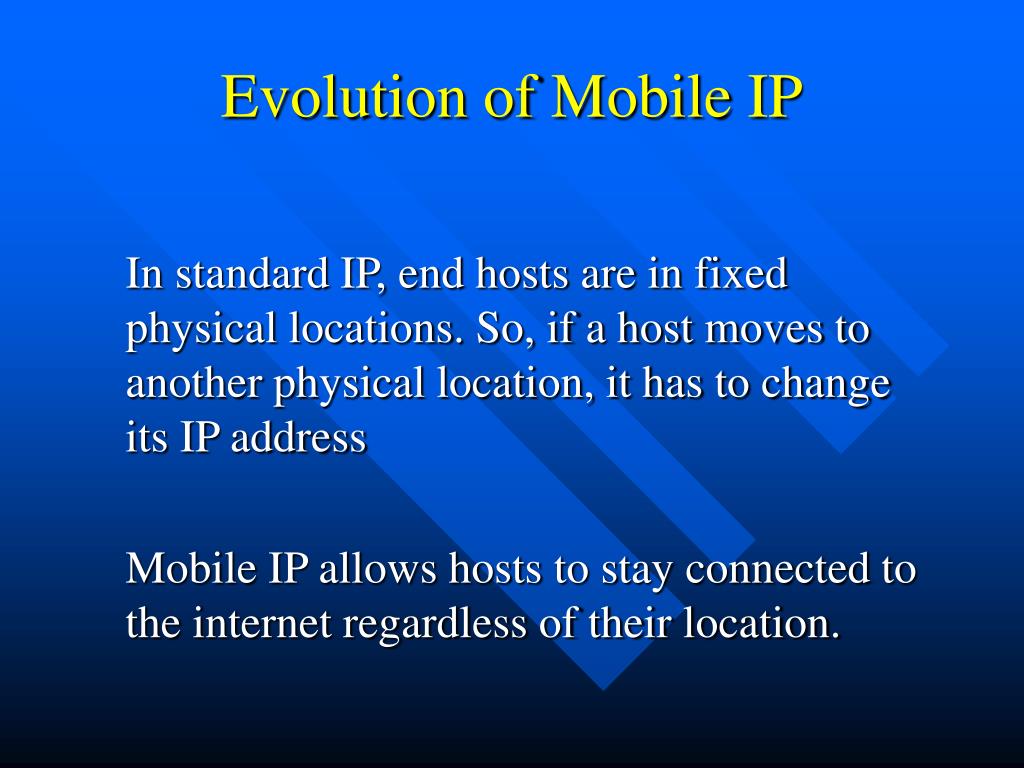 Evolution of Mobile IP

In standard IP, end hosts are in fixed physical locations. So, if a host moves to another physical location, it has to change its IP address

Mobile IP allows hosts to stay connected to the internet regardless of their location.